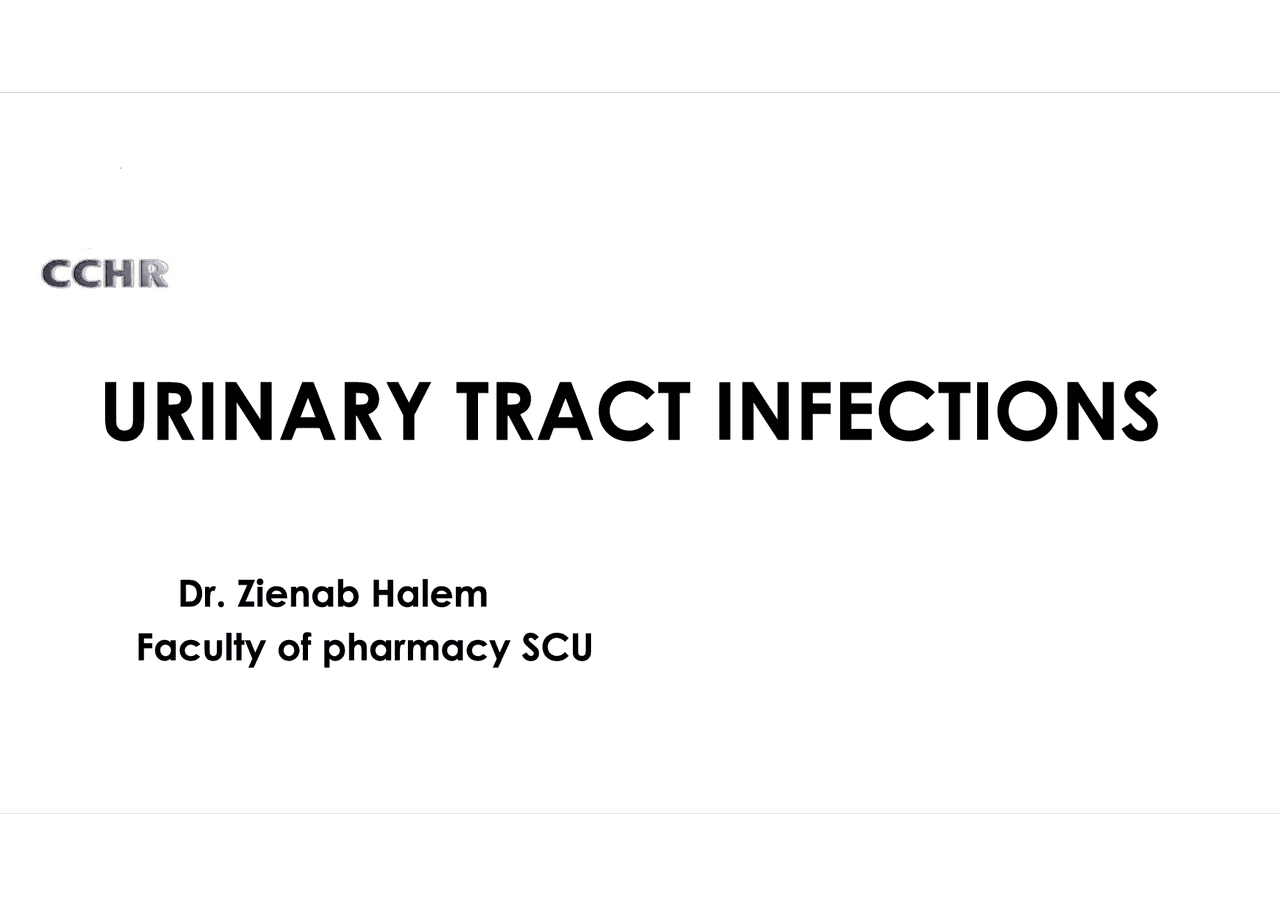 CCHR

URINARY TRACT INFECTIONS

Dr. Zienab Halem
Faculty of pharmacy SCU